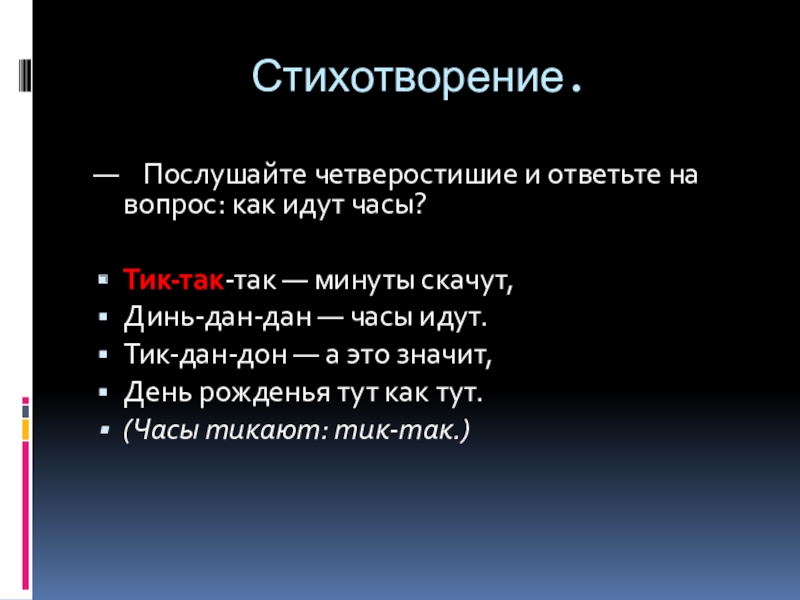 Стихотворение.

— Послушайте четверостишие и ответьте на вопрос: как идут часы?

Тик-так-так — минуты скачут,
Динь-дан-дан — часы идут.
Тик-дан-дон — а это значит,
День рожденья тут как тут.
(Часы тикают: тик-так.)